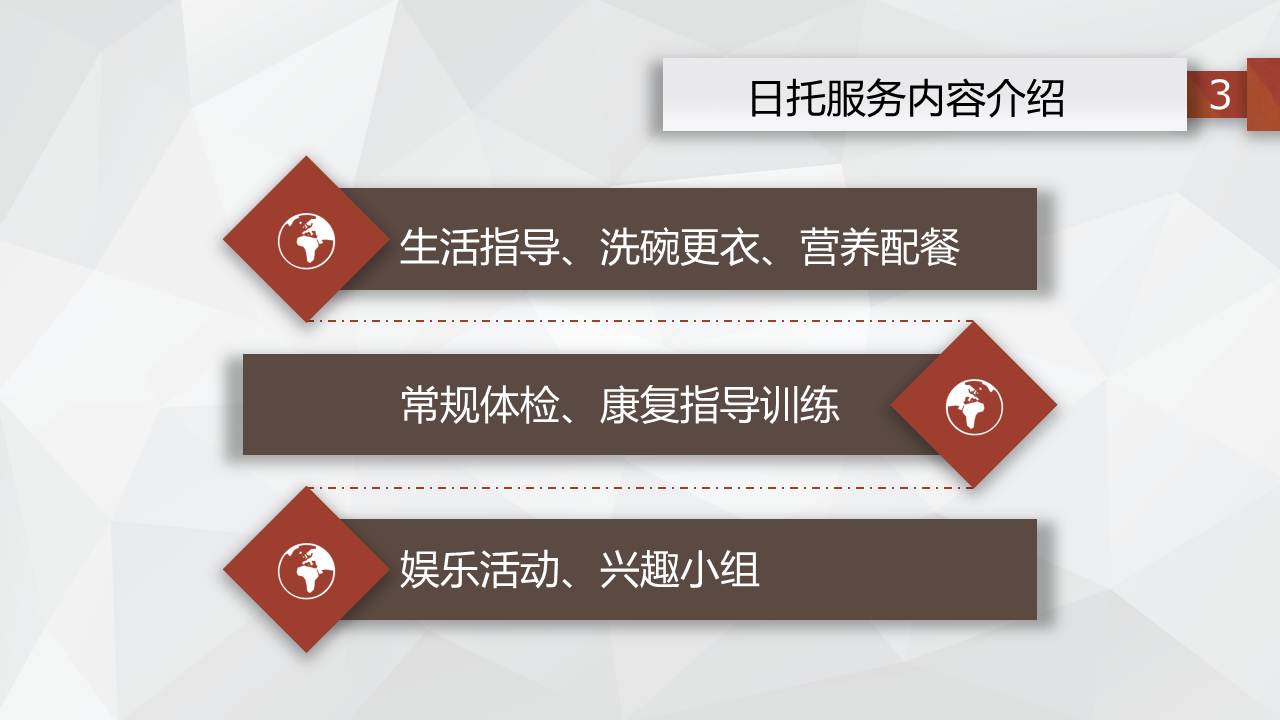 日托服务内容介绍

3

生活指导、洗碗更衣、营养配餐

常规体检、康复指导训练

娱乐活动、兴趣小组